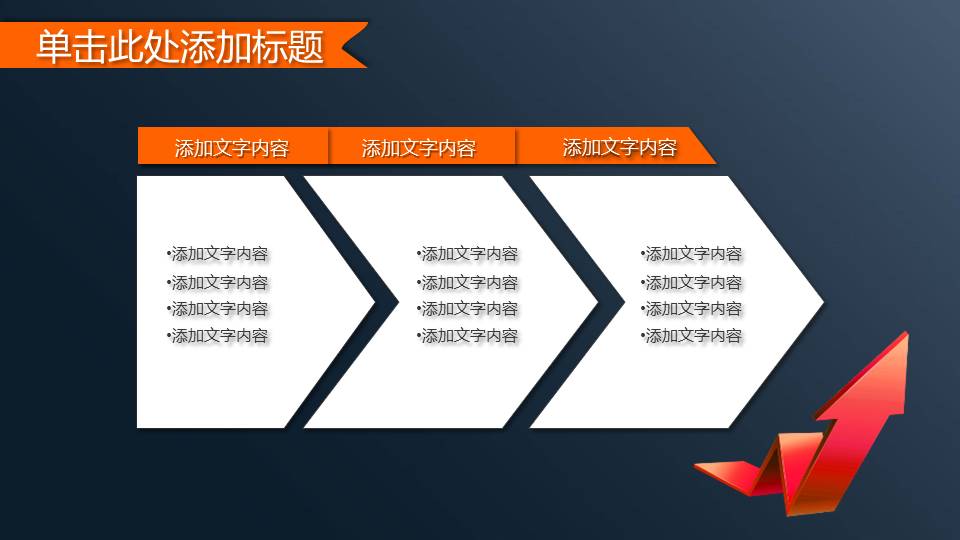 单击此处添加标题

添加文字内容

•添加文字内容
•添加文字内容
•添加文字内容
•添加文字内容

添加文字内容

•添加文字内容
•添加文字内容
•添加文字内容
•添加文字内容

添加文字内容

•添加文字内容
•添加文字内容
•添加文字内容
•添加文字内容